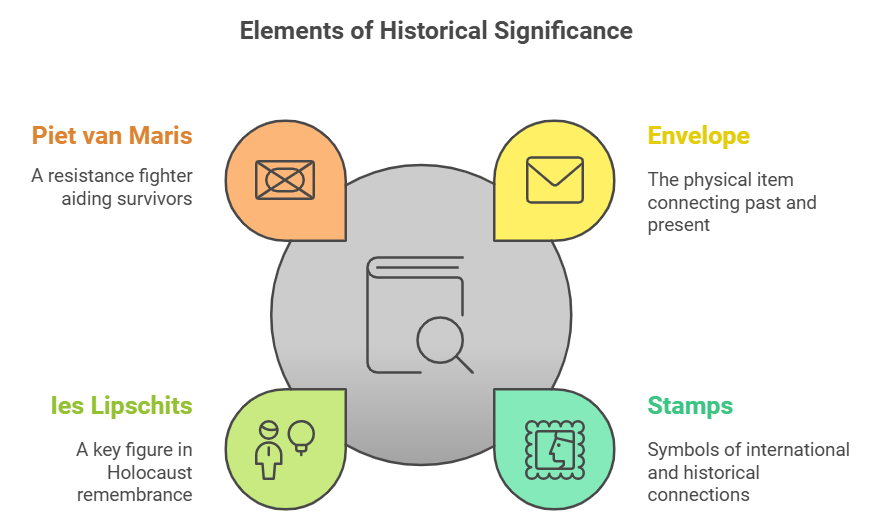 Elements of Historical Significance

Piet van Maris

A resistance fighter aiding survivors

Envelope

The physical item connecting past and present

Ies Lipschits

A key figure in Holocaust remembrance

Stamps

Symbols of international and historical connections